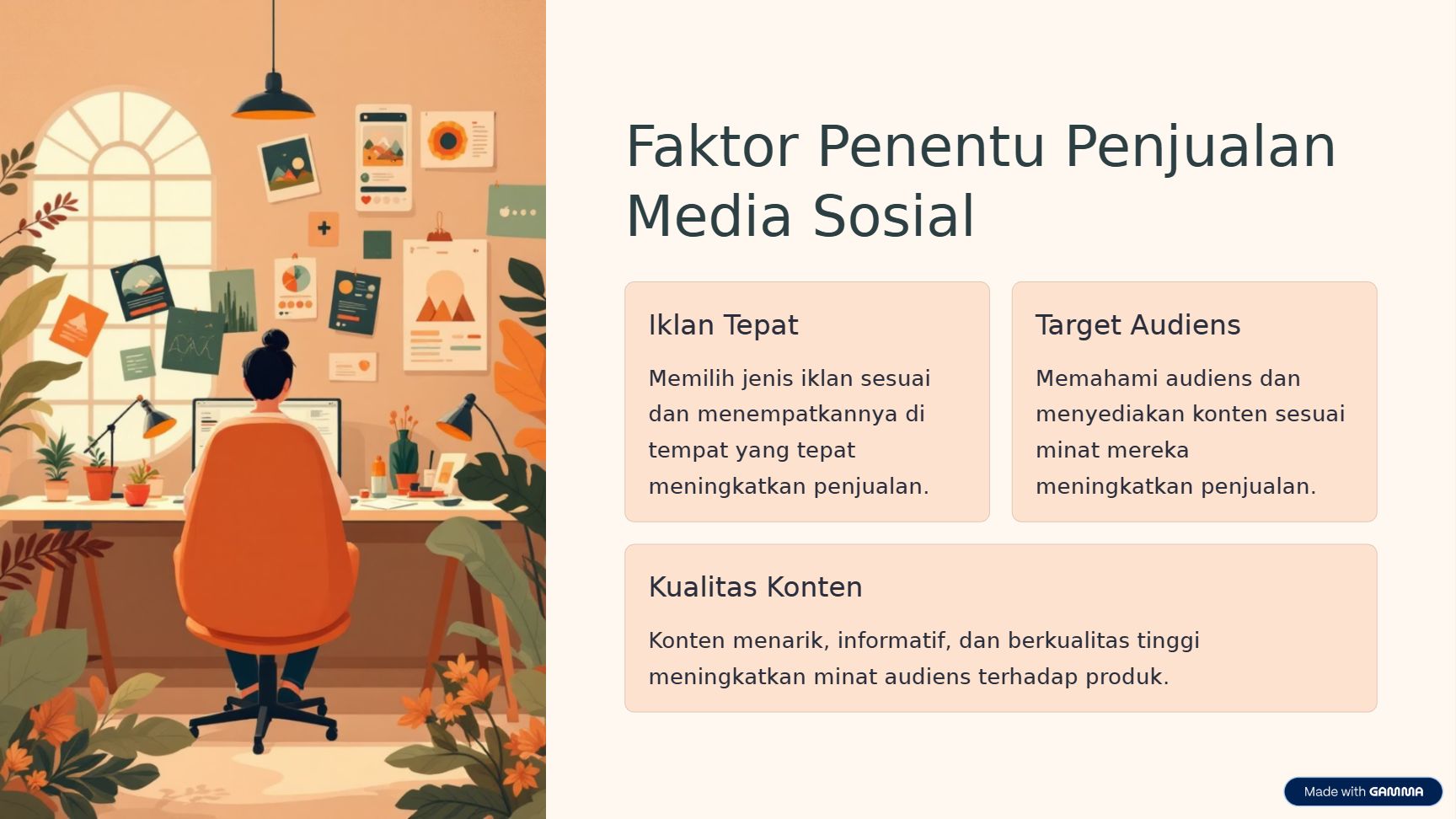 Faktor Penentu Penjualan Media Sosial

Iklan Tepat

Memilih jenis iklan sesuai dan menempatkannya di tempat yang tepat meningkatkan penjualan.

Target Audiens

Memahami audiens dan menyediakan konten sesuai minat mereka meningkatkan penjualan.

Kualitas Konten

Konten menarik, informatif, dan berkualitas tinggi meningkatkan minat audiens terhadap produk.

Made with GAMMA